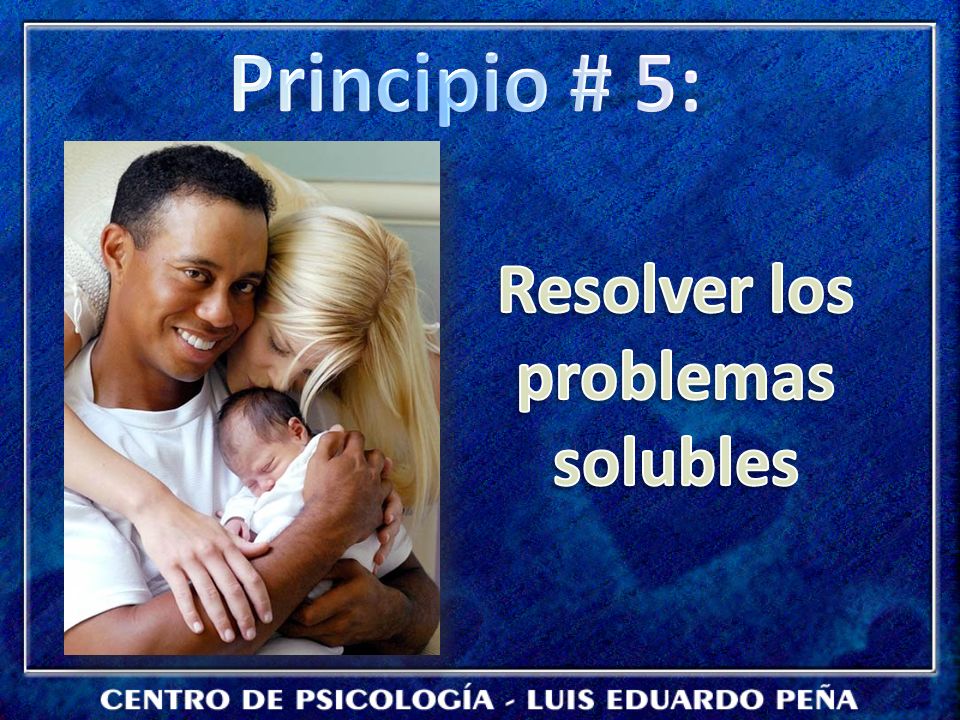 Principio # 5:

Resolver los problemas solubles

CENTRO DE PSICOLOGÍA - LUIS EDUARDO PEÑA